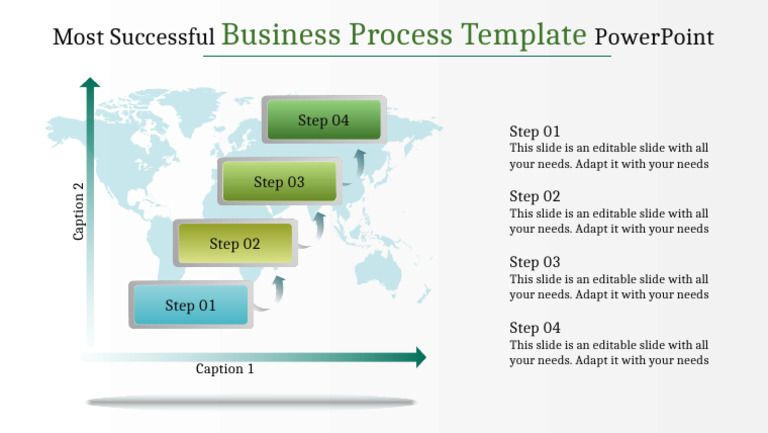 Most Successful Business Process Template PowerPoint

Caption 2

Step 04

Step 03

Step 02

Step 01

Caption 1

Step 01
This slide is an editable slide with all your needs. Adapt it with your needs

Step 02
This slide is an editable slide with all your needs. Adapt it with your needs

Step 03
This slide is an editable slide with all your needs. Adapt it with your needs

Step 04
This slide is an editable slide with all your needs. Adapt it with your needs